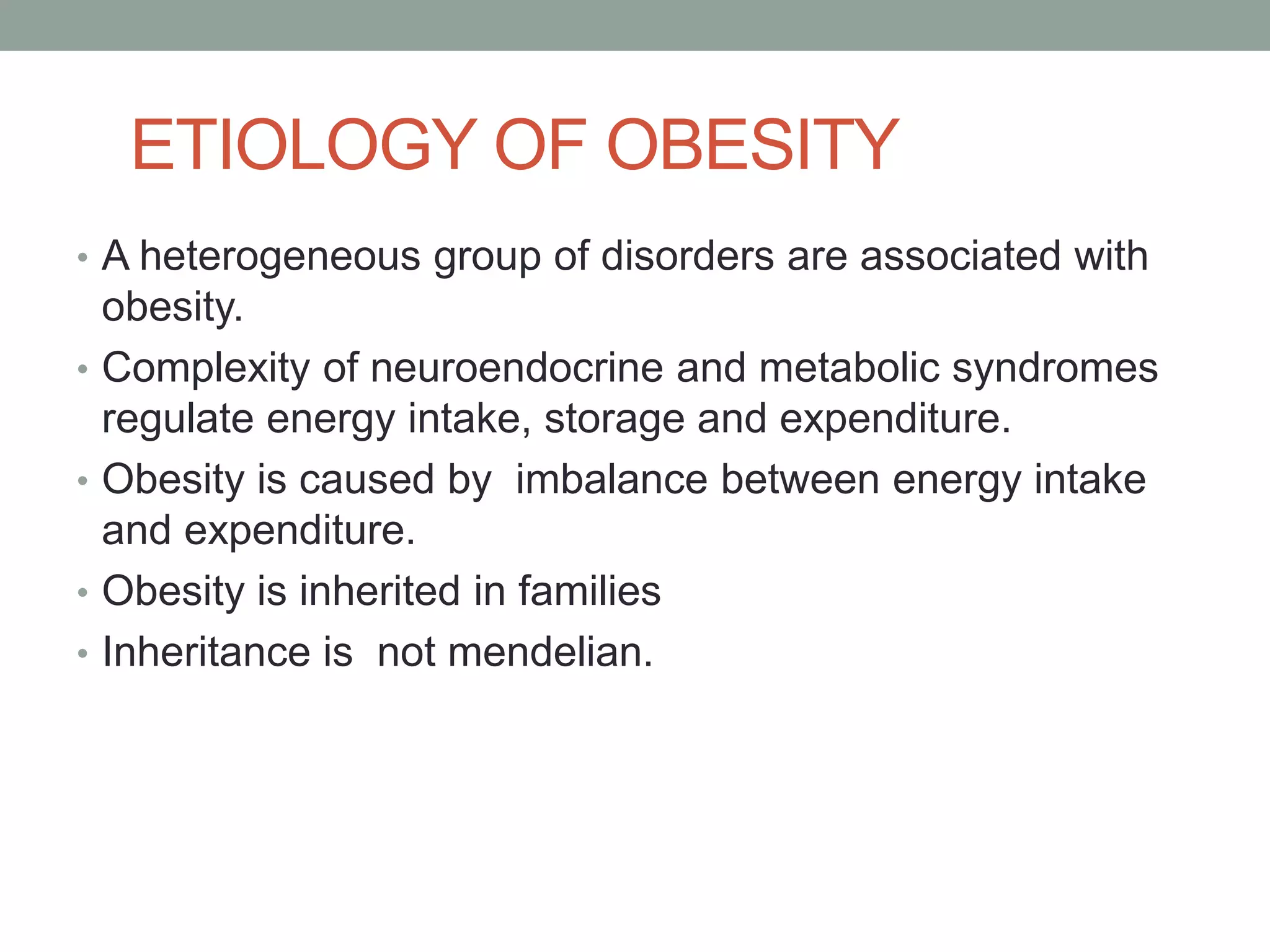 ETIOLOGY OF OBESITY

• A heterogeneous group of disorders are associated with obesity.
• Complexity of neuroendocrine and metabolic syndromes regulate energy intake, storage and expenditure.
• Obesity is caused by imbalance between energy intake and expenditure.
• Obesity is inherited in families
• Inheritance is not mendelian.